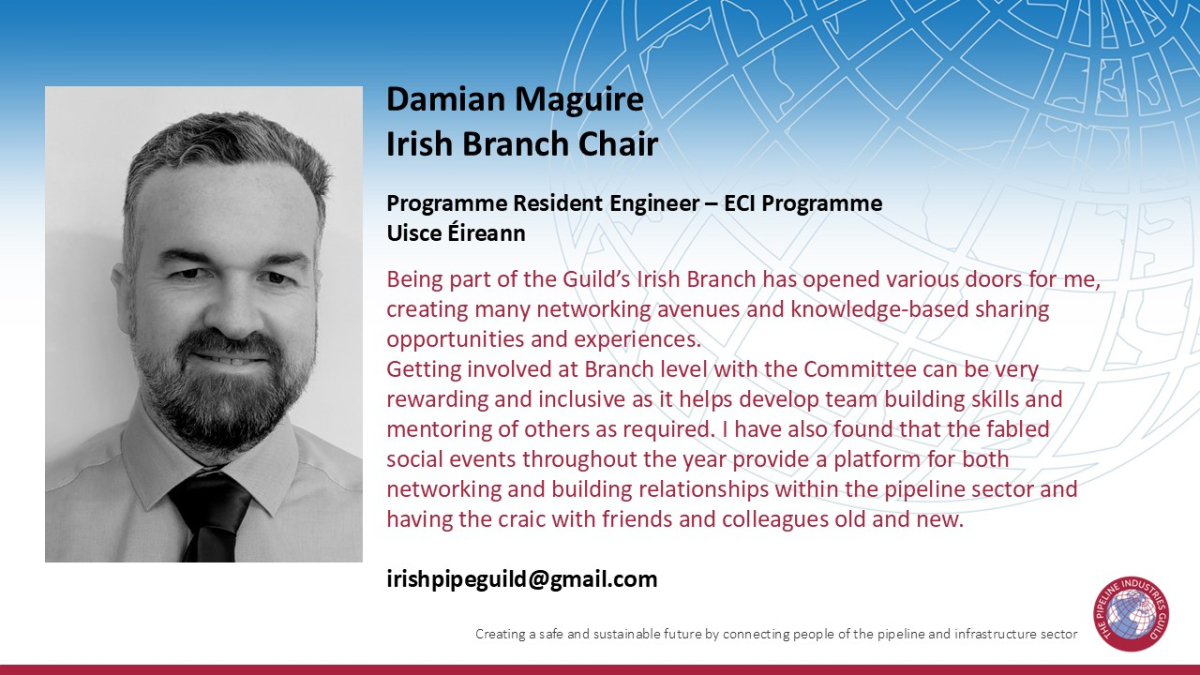 Damian Maguire
Irish Branch Chair

Programme Resident Engineer – ECI Programme
Uisce Éireann

Being part of the Guild's Irish Branch has opened various doors for me, creating many networking avenues and knowledge-based sharing opportunities and experiences.
Getting involved at Branch level with the Committee can be very rewarding and inclusive as it helps develop team building skills and mentoring of others as required. I have also found that the fabled social events throughout the year provide a platform for both networking and building relationships within the pipeline sector and having the craic with friends and colleagues old and new.

irishpipeguild@gmail.com

Creating a safe and sustainable future by connecting people of the pipeline and infrastructure sector

THE PIPELINE INDUSTRIES GUILD